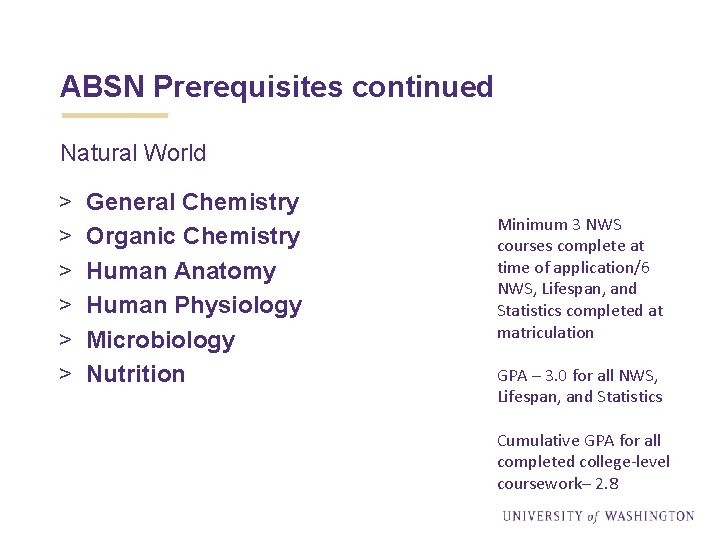 ABSN Prerequisites continued

Natural World

> General Chemistry
> Organic Chemistry
> Human Anatomy
> Human Physiology
> Microbiology
> Nutrition

Minimum 3 NWS courses complete at time of application/6 NWS, Lifespan, and Statistics completed at matriculation

GPA – 3.0 for all NWS, Lifespan, and Statistics

Cumulative GPA for all completed college-level coursework– 2.8

UNIVERSITY of WASHINGTON